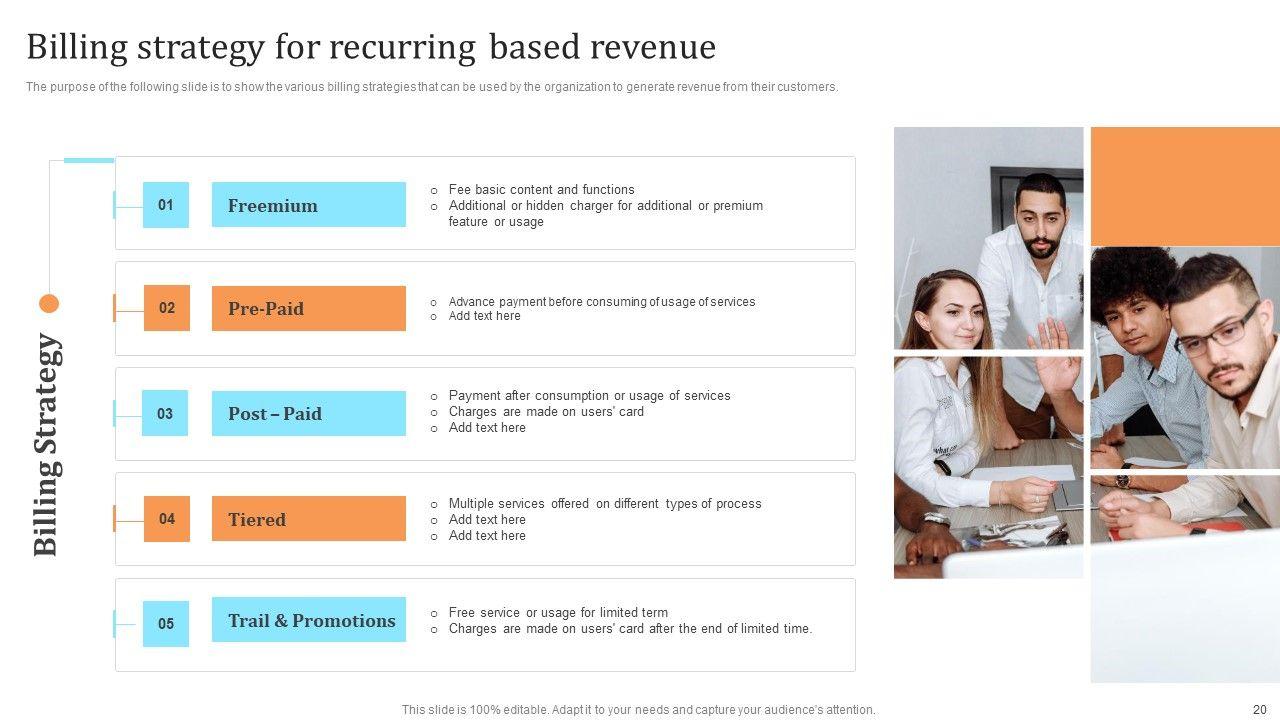 Billing strategy for recurring based revenue

The purpose of the following slide is to show the various billing strategies that can be used by the organization to generate revenue from their customers.

Billing Strategy

01 Freemium
o Fee basic content and functions
o Additional or hidden charger for additional or premium feature or usage

02 Pre-Paid
o Advance payment before consuming of usage of services
o Add text here

03 Post – Paid
o Payment after consumption or usage of services
o Charges are made on users' card
o Add text here

04 Tiered
o Multiple services offered on different types of process
o Add text here
o Add text here

05 Trail & Promotions
o Free service or usage for limited term
o Charges are made on users' card after the end of limited time.

This slide is 100% editable. Adapt it to your needs and capture your audience's attention.

20